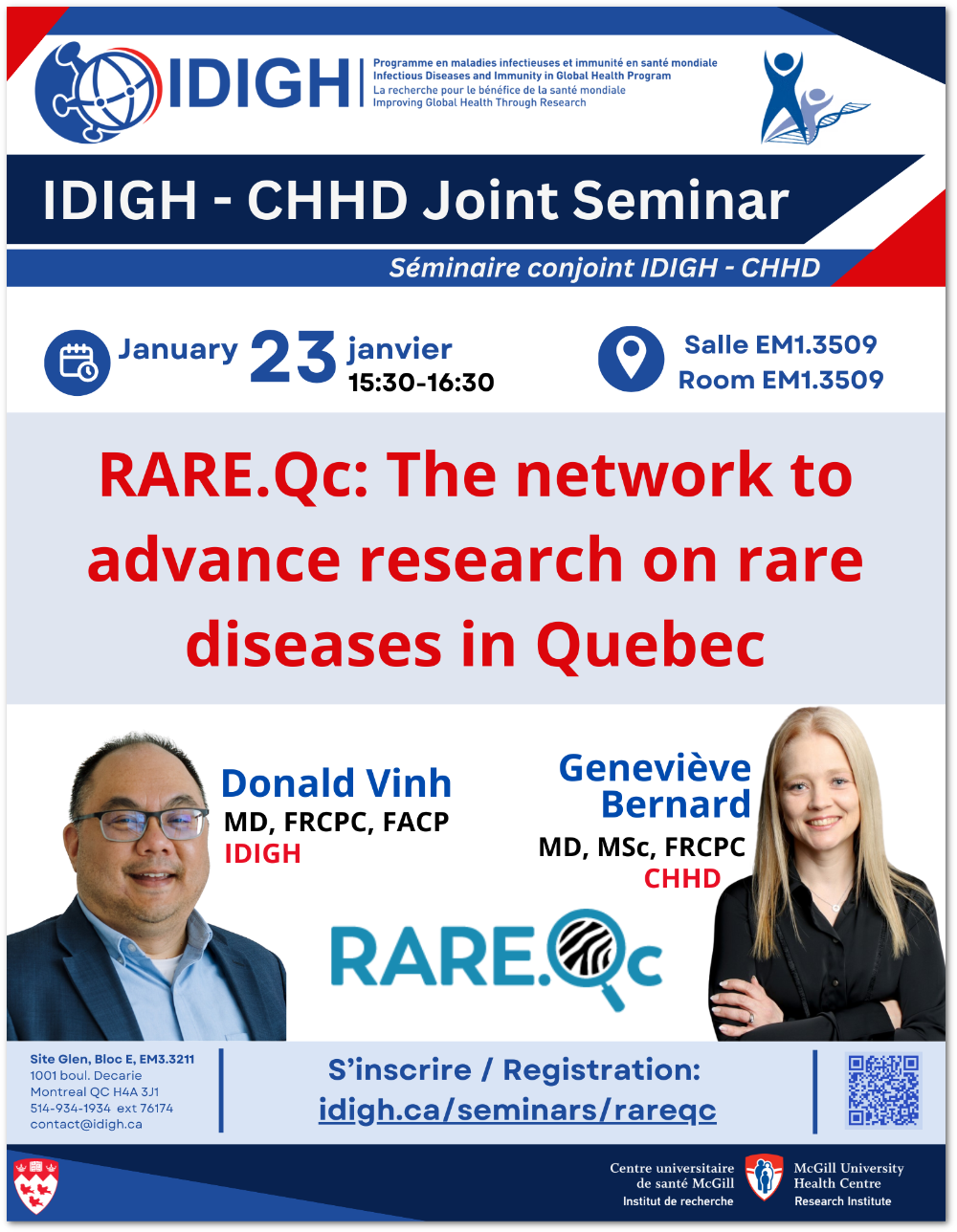 IDIGH

Programme en maladies infectieuses et immunité en santé mondiale
Infectious Diseases and Immunity in Global Health Program
La recherche pour le bénéfice de la santé mondiale
Improving Global Health Through Research

IDIGH - CHHD Joint Seminar

Séminaire conjoint IDIGH - CHHD

January 23 janvier
15:30-16:30

Salle EM1.3509
Room EM1.3509

RARE.Qc: The network to advance research on rare diseases in Quebec

Donald Vinh
MD, FRCPC, FACP
IDIGH

Geneviève Bernard
MD, MSc, FRCPC
CHHD

RARE.Qc

Site Glen, Bloc E, EM3.3211
1001 boul. Decarie
Montreal QC H4A 3J1
514-934-1934 ext 76174
contact@idigh.ca

S'inscrire / Registration:
idigh.ca/seminars/rareqc

Centre universitaire de santé McGill
Institut de recherche

McGill University Health Centre
Research Institute